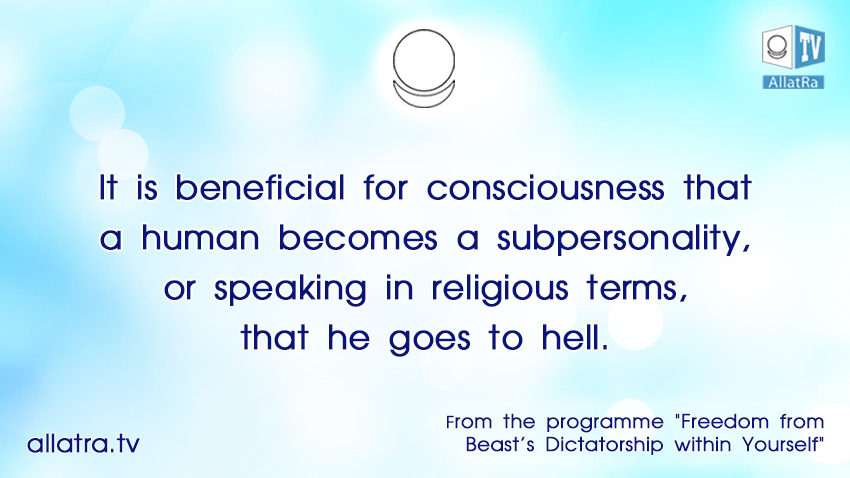 TV
AllatRa

It is beneficial for consciousness that a human becomes a subpersonality, or speaking in religious terms, that he goes to hell.

allatra.tv

From the programme "Freedom from Beast's Dictatorship within Yourself"